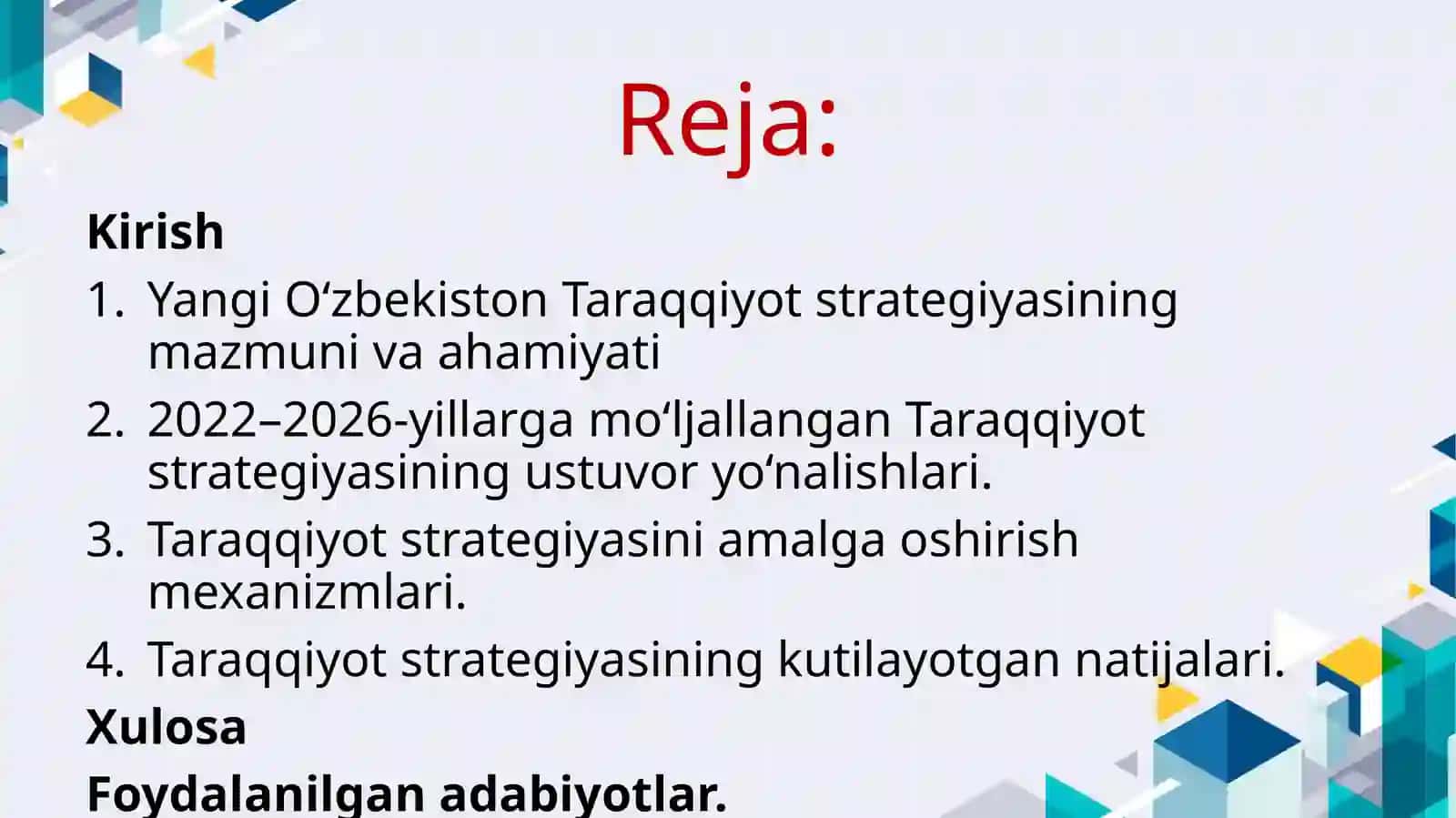 Reja:

Kirish

1. Yangi O‘zbekiston Taraqqiyot strategiyasining mazmuni va ahamiyati
2. 2022–2026-yillarga mo‘ljallangan Taraqqiyot strategiyasining ustuvor yo‘nalishlari.
3. Taraqqiyot strategiyasini amalga oshirish mexanizmlari.
4. Taraqqiyot strategiyasining kutilayotgan natijalari.

Xulosa

Foydalanilgan adabiyotlar.